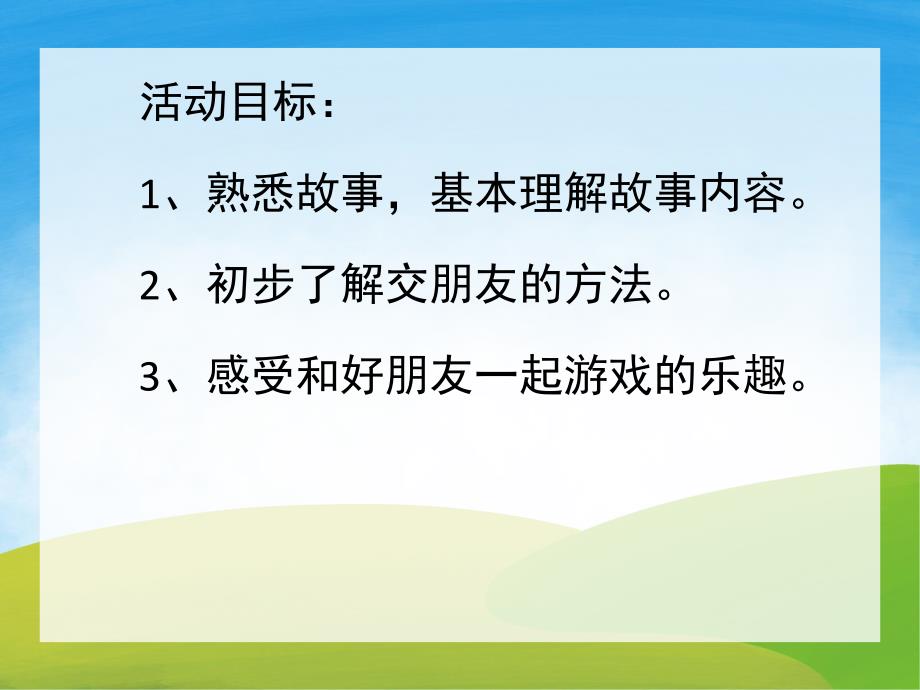 活动目标：

1、熟悉故事，基本理解故事内容。

2、初步了解交朋友的方法。

3、感受和好朋友一起游戏的乐趣。